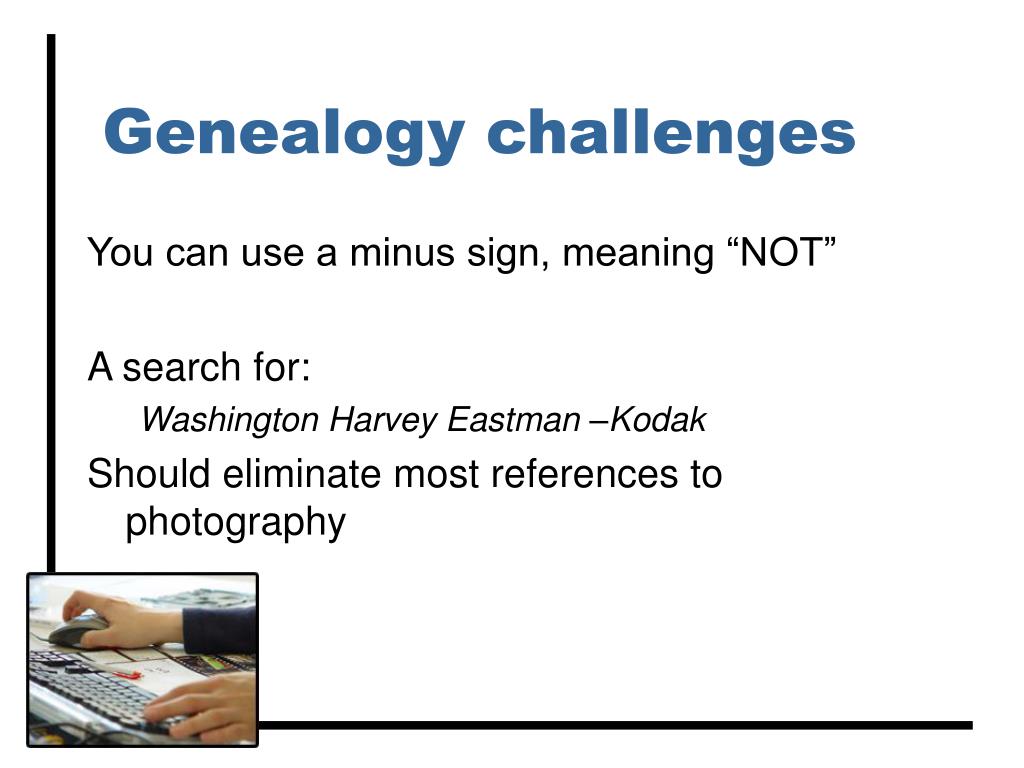 Genealogy challenges

You can use a minus sign, meaning “NOT”

A search for:

Washington Harvey Eastman –Kodak

Should eliminate most references to photography